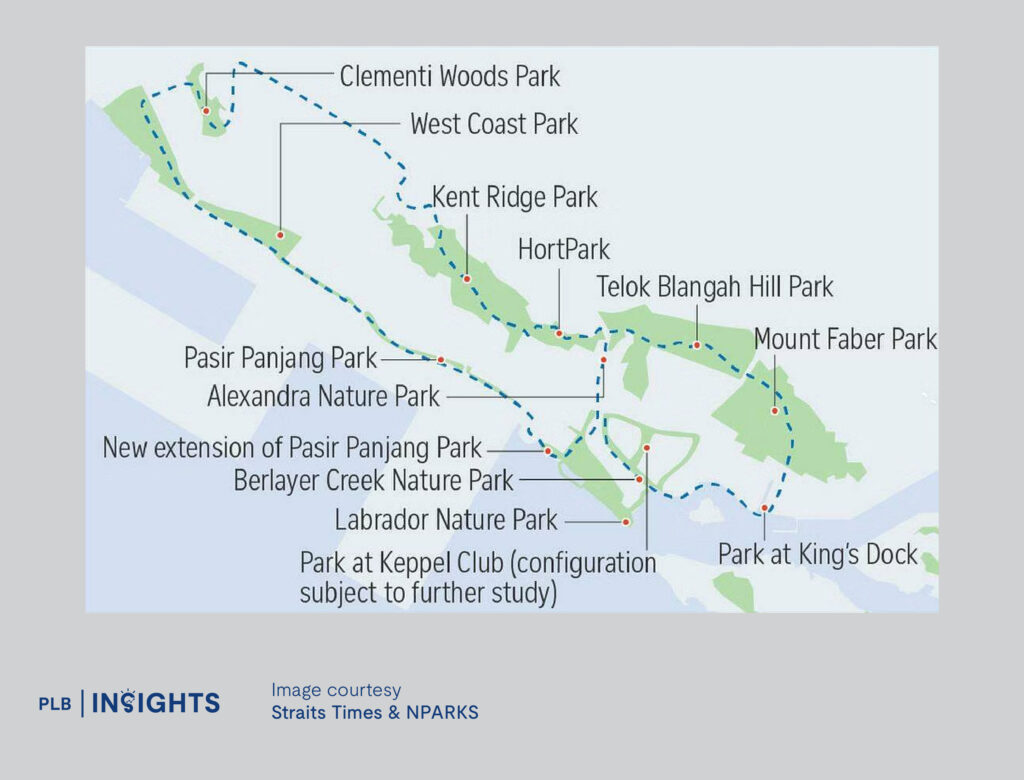 Clementi Woods Park
West Coast Park
Kent Ridge Park
HortPark
Telok Blangah Hill Park
Mount Faber Park
Pasir Panjang Park
Alexandra Nature Park
New extension of Pasir Panjang Park
Berlayer Creek Nature Park
Labrador Nature Park
Park at Keppel Club (configuration subject to further study)
Park at King's Dock

PLB | INSIGHTS
Image courtesy
Straits Times & NPARKS